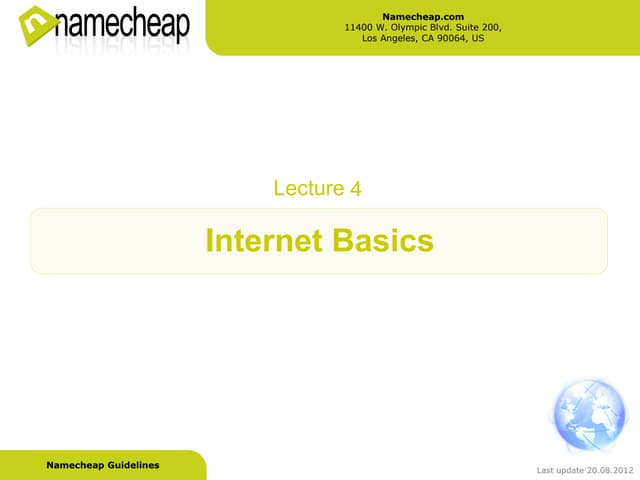 namecheap

Namecheap.com
11400 W. Olympic Blvd. Suite 200,
Los Angeles, CA 90064, US

Lecture 4

Internet Basics

Namecheap Guidelines

Last update 20.08.2012